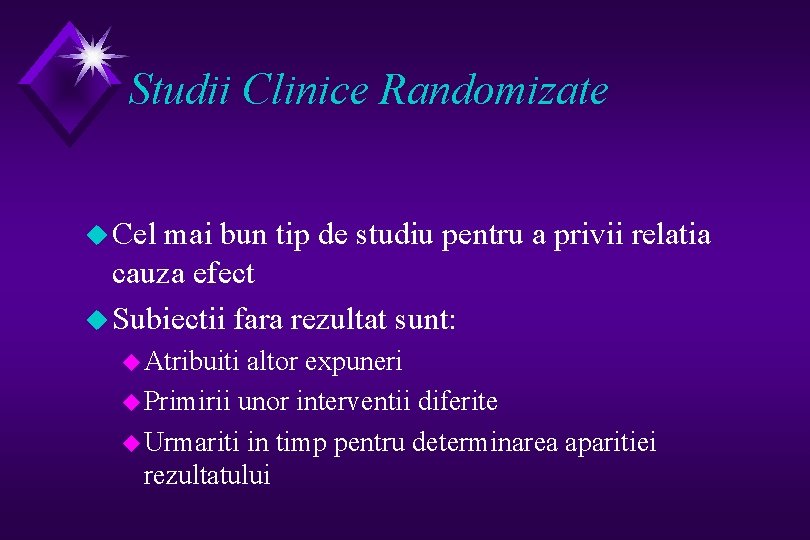 Studii Clinice Randomizate

Cel mai bun tip de studiu pentru a privii relatia cauza efect

Subiectii fara rezultat sunt:

Atribuiti altor expuneri

Primirii unor interventii diferite

Urmariti in timp pentru determinarea aparitiei rezultatului